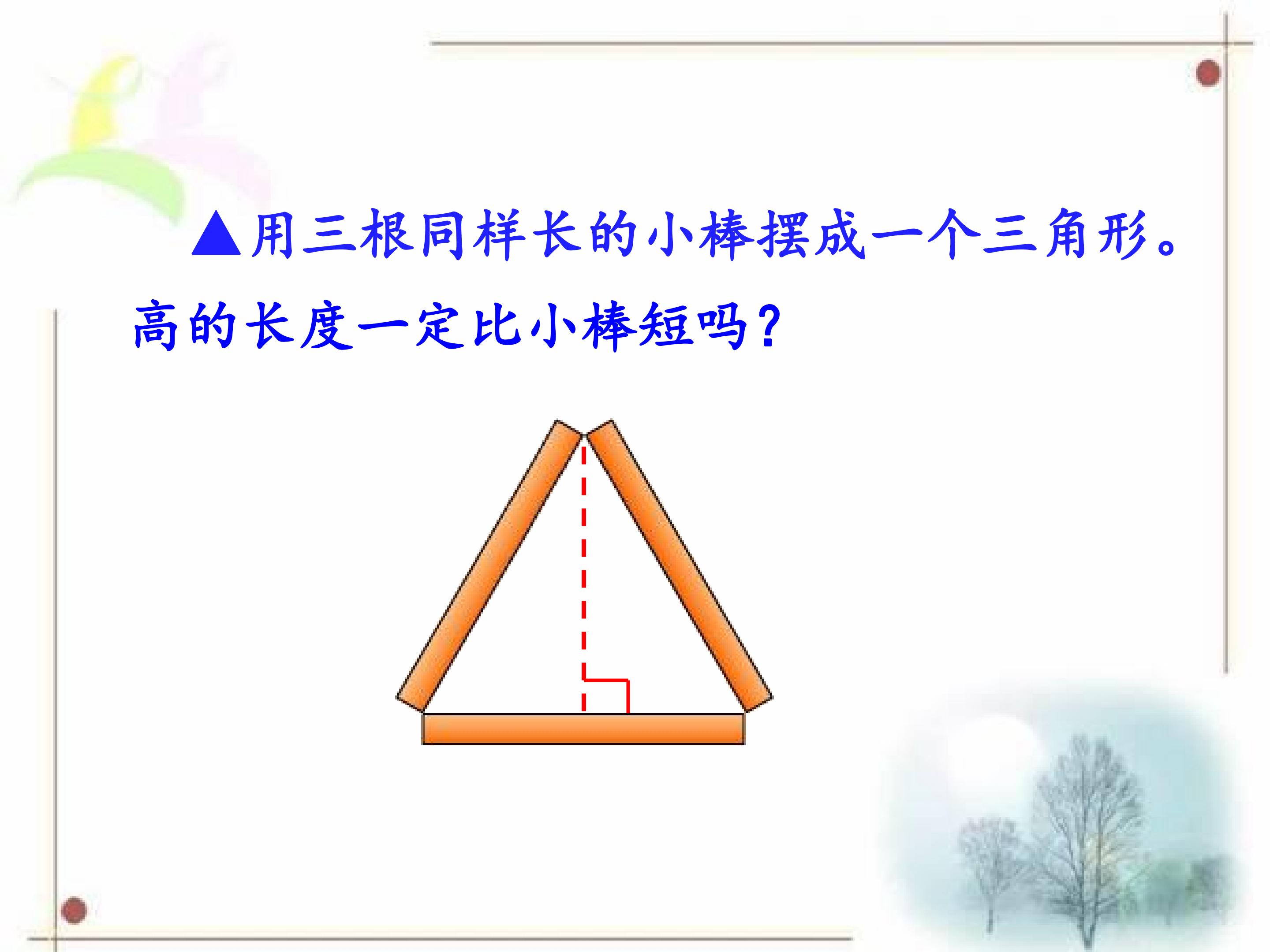 ▲用三根同样长的小棒摆成一个三角形。高的长度一定比小棒短吗?